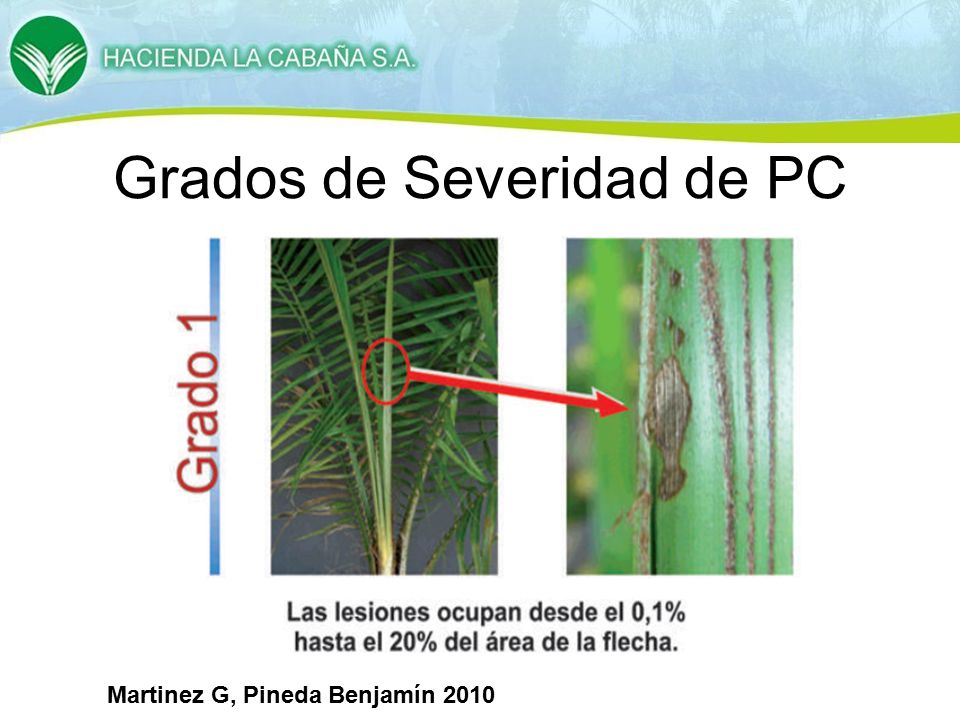 HACIENDA LA CABAÑA S.A.

Grados de Severidad de PC

Grado 1

Las lesiones ocupan desde el 0,1% hasta el 20% del área de la flecha.

Martinez G, Pineda Benjamín 2010